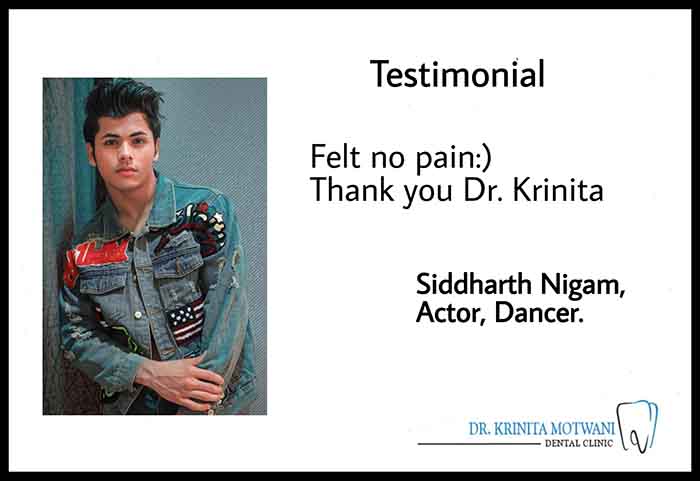 Testimonial

Felt no pain:)
Thank you Dr. Krinita

Siddharth Nigam,
Actor, Dancer.

DR. KRINITA MOTWANI
DENTAL CLINIC